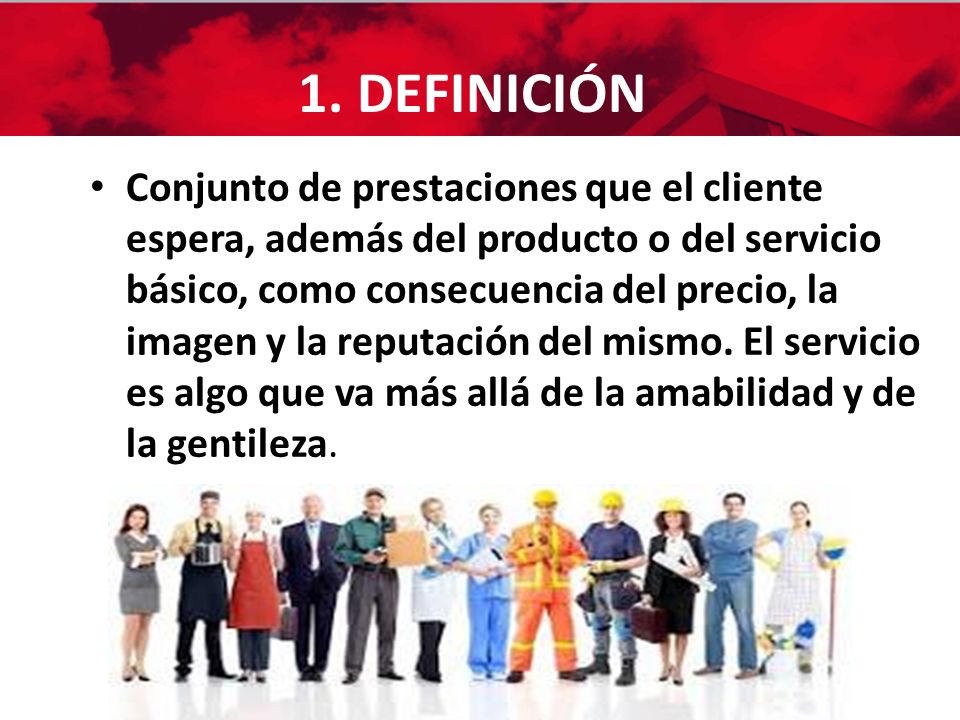 1. DEFINICIÓN

• Conjunto de prestaciones que el cliente espera, además del producto o del servicio básico, como consecuencia del precio, la imagen y la reputación del mismo. El servicio es algo que va más allá de la amabilidad y de la gentileza.